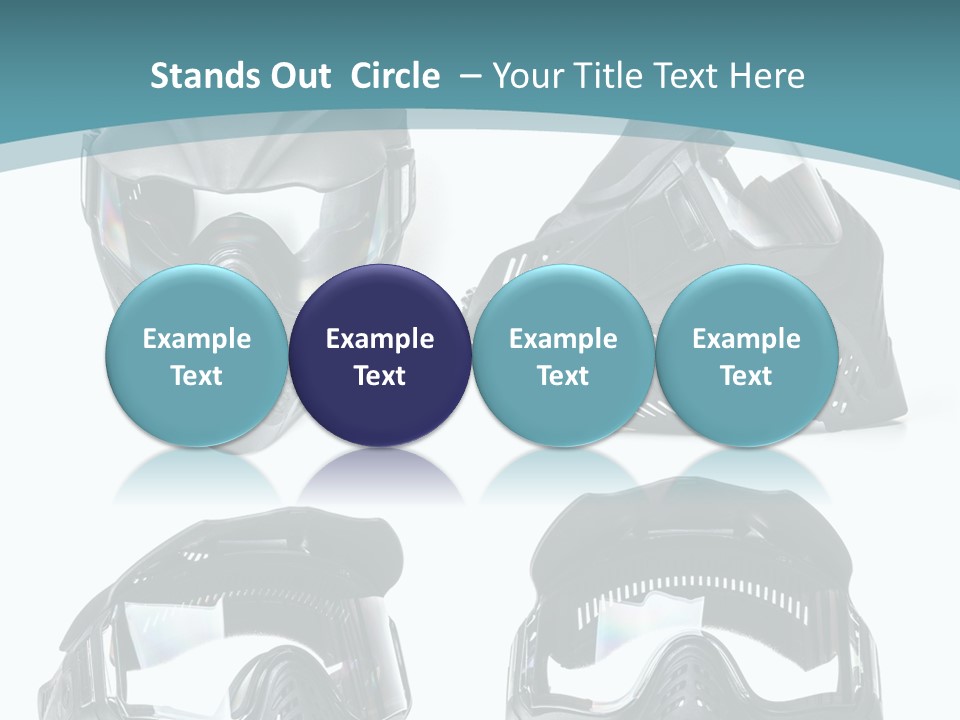 Stands Out Circle – Your Title Text Here

Example Text

Example Text

Example Text

Example Text